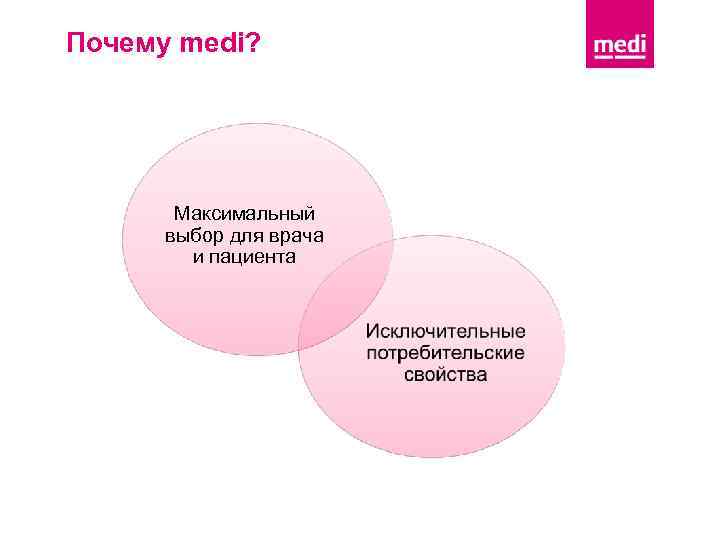 Почему medi?

medi

Максимальный выбор для врача и пациента

Исключительные потребительские свойства